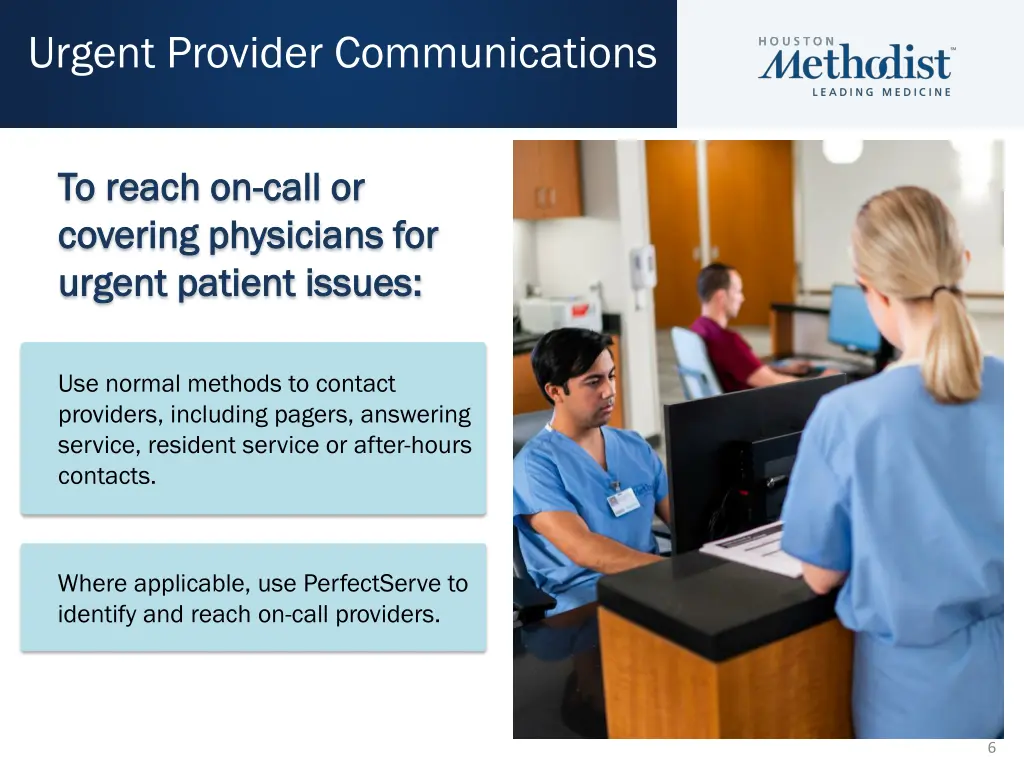 Urgent Provider Communications

HOUSTON Methodist™ LEADING MEDICINE

To reach on-call or covering physicians for urgent patient issues:

Use normal methods to contact providers, including pagers, answering service, resident service or after-hours contacts.

Where applicable, use PerfectServe to identify and reach on-call providers.

6